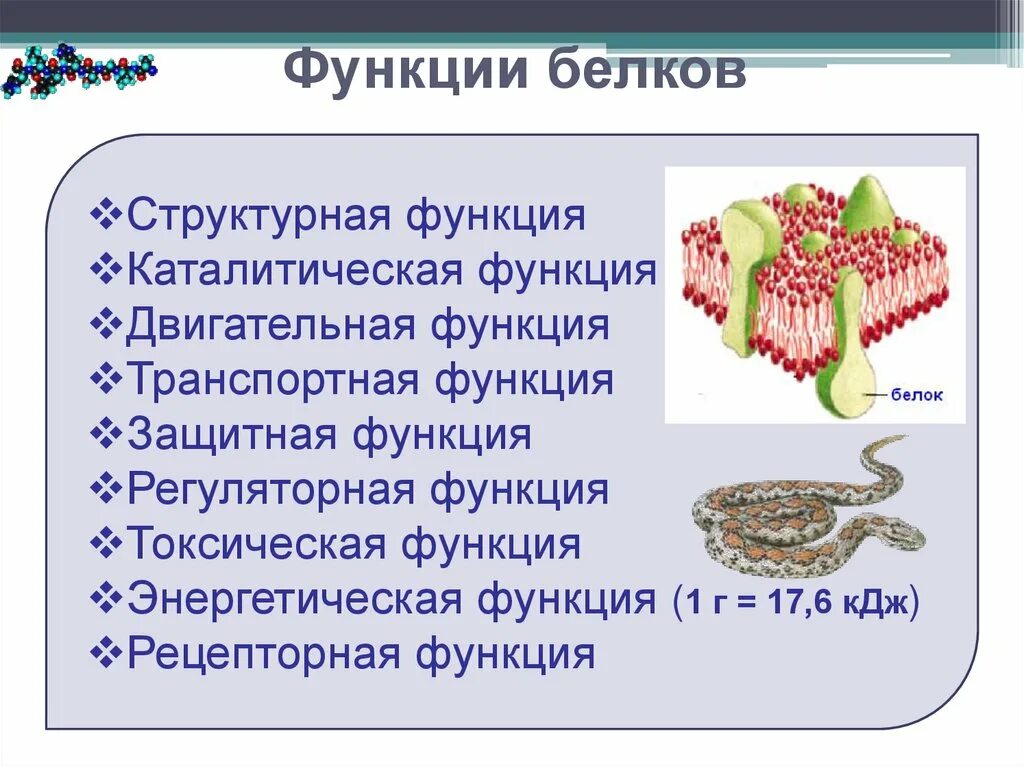 Функции белков

❖Структурная функция
❖Каталитическая функция
❖Двигательная функция
❖Транспортная функция
❖Защитная функция
❖Регуляторная функция
❖Токсическая функция
❖Энергетическая функция (1 г = 17,6 кДж)
❖Рецепторная функция

белок